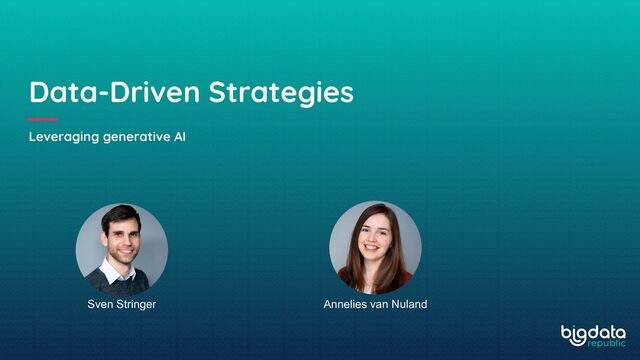 Data-Driven Strategies

Leveraging generative AI

Sven Stringer

Annelies van Nuland

bigdata republic